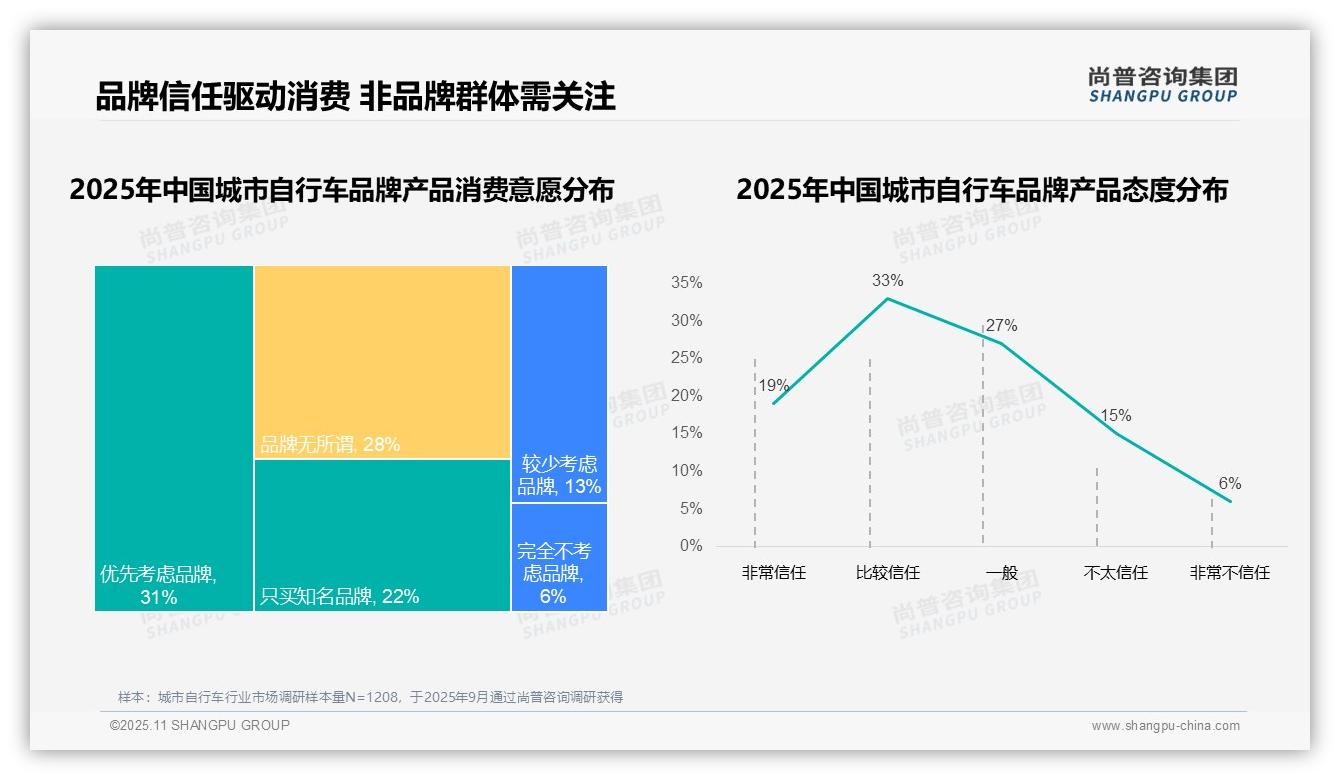 品牌信任驱动消费 非品牌群体需关注

尚普咨询集团
SHANGPU GROUP

2025年中国城市自行车品牌产品消费意愿分布

优先考虑品牌, 31%

品牌无所谓, 28%

只买知名品牌, 22%

较少考虑品牌, 13%

完全不考虑品牌, 6%

2025年中国城市自行车品牌产品态度分布

35%
30%
25%
20%
15%
10%
5%
0%

19%
33%
27%
15%
6%

非常信任
比较信任
一般
不太信任
非常不信任

尚普咨询集团
SHANGPU GROUP

样本：城市自行车行业市场调研样本量N=1208，于2025年9月通过尚普咨询调研获得

©2025.11 SHANGPU GROUP

www.shangpu-china.com